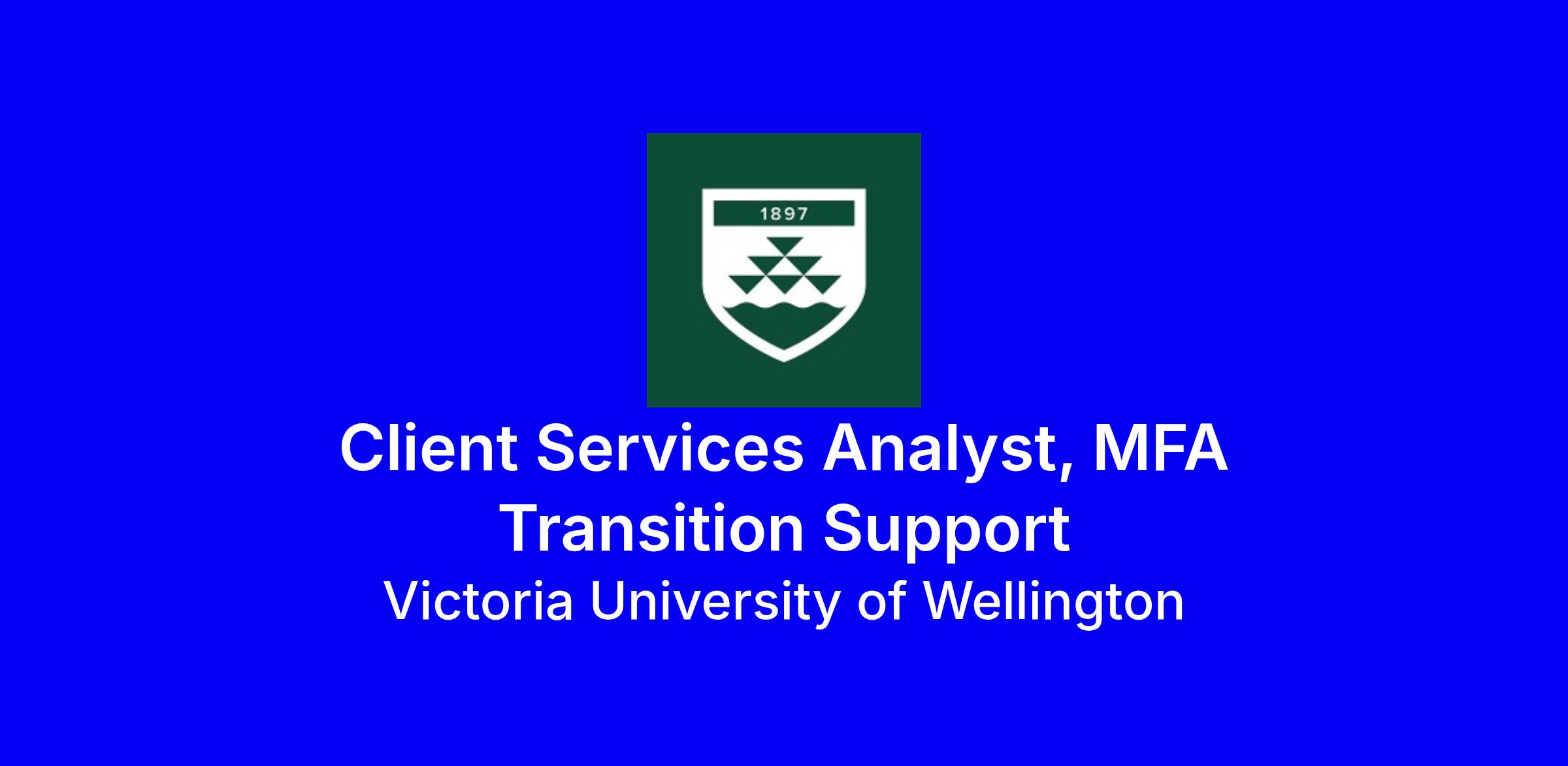 1897

Client Services Analyst, MFA Transition Support

Victoria University of Wellington